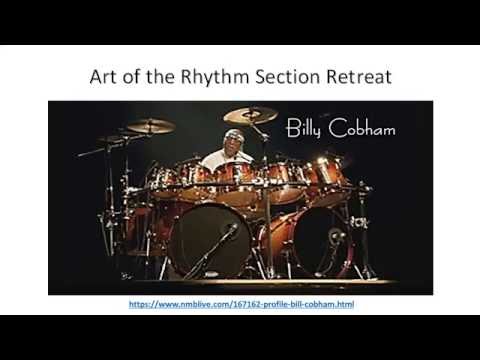 Art of the Rhythm Section Retreat

Billy Cobham

https://www.nmblive.com/167162-profile-bill-cobham.html